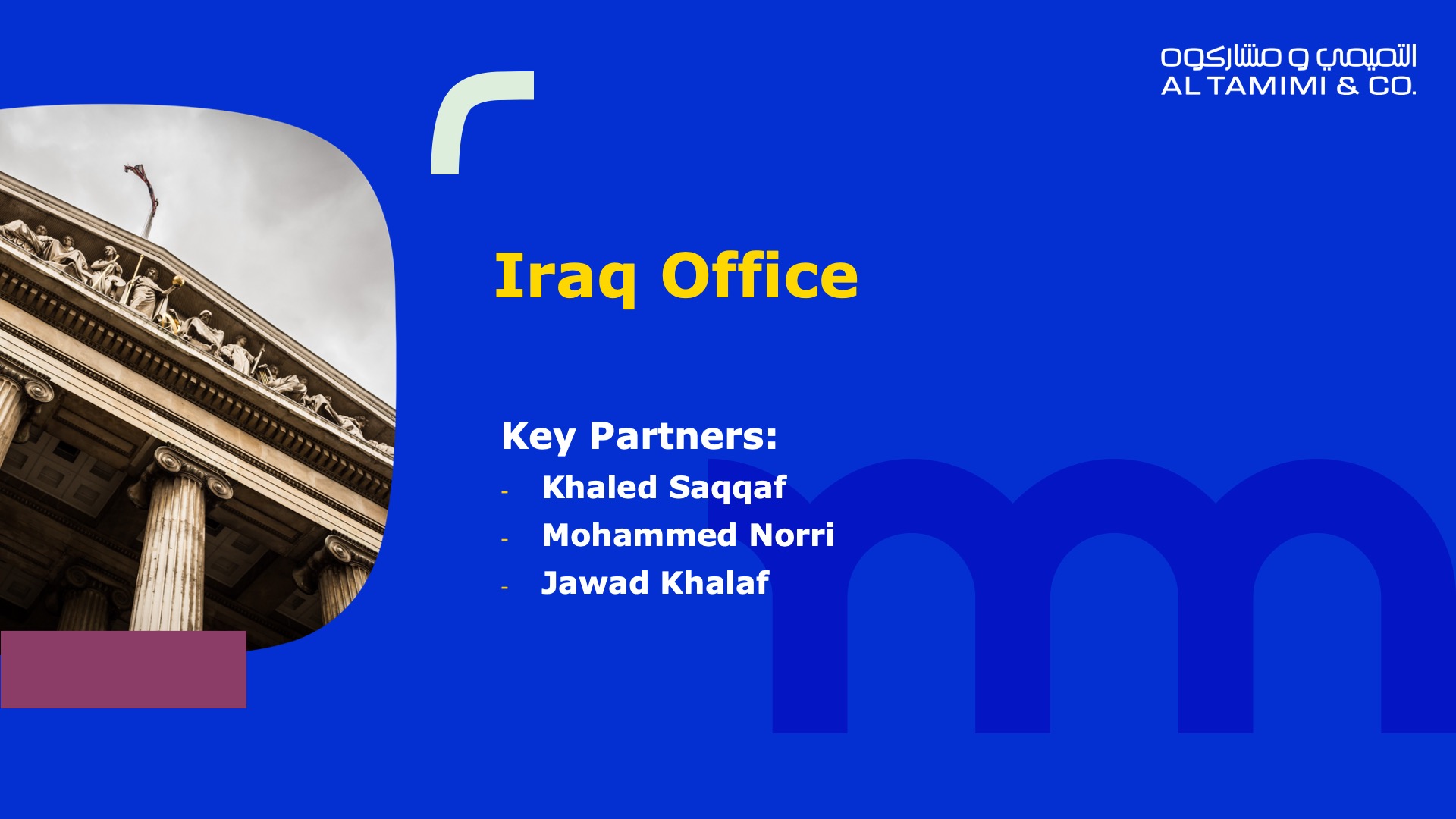 التميمي و مشاركوه
AL TAMIMI & CO.

Iraq Office

Key Partners:
- Khaled Saqqaf
- Mohammed Norri
- Jawad Khalaf